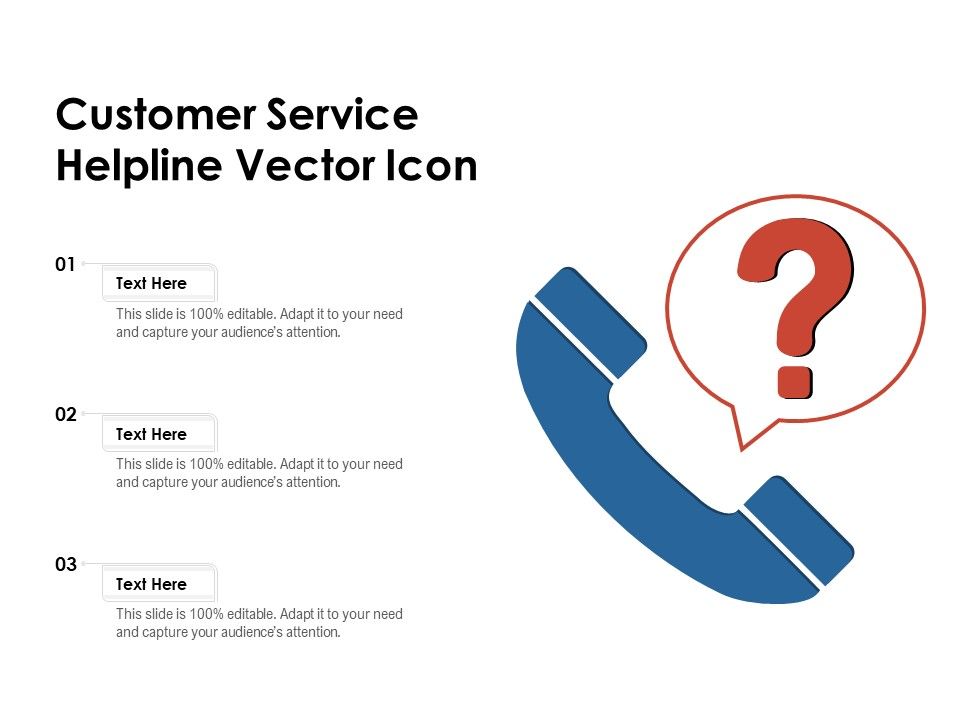 Customer Service Helpline Vector Icon

01

Text Here

This slide is 100% editable. Adapt it to your need and capture your audience's attention.

02

Text Here

This slide is 100% editable. Adapt it to your need and capture your audience's attention.

03

Text Here

This slide is 100% editable. Adapt it to your need and capture your audience's attention.

?